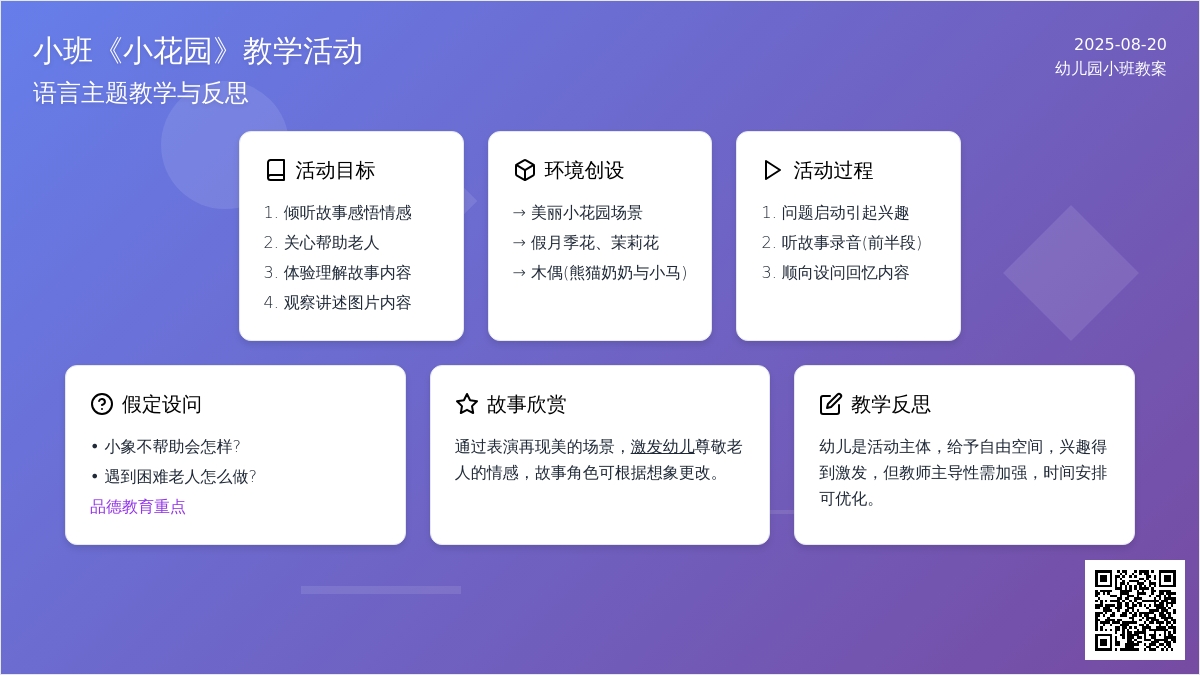 小班《小花园》教学活动
语言主题教学与反思

2025-08-20
幼儿园小班教案

活动目标
1. 倾听故事感悟情感
2. 关心帮助老人
3. 体验理解故事内容
4. 观察讲述图片内容

环境创设
→ 美丽小花园场景
→ 假月季花、茉莉花
→ 木偶(熊猫奶奶与小马)

活动过程
1. 问题启动引起兴趣
2. 听故事录音(前半段)
3. 顺向设问回忆内容

假定设问
• 小象不帮助会怎样?
• 遇到困难老人怎么做?
品德教育重点

故事欣赏
通过表演再现美的场景，激发幼儿尊敬老人的情感，故事角色可根据想象更改。

教学反思
幼儿是活动主体，给予自由空间，兴趣得到激发，但教师主导性需加强，时间安排可优化。